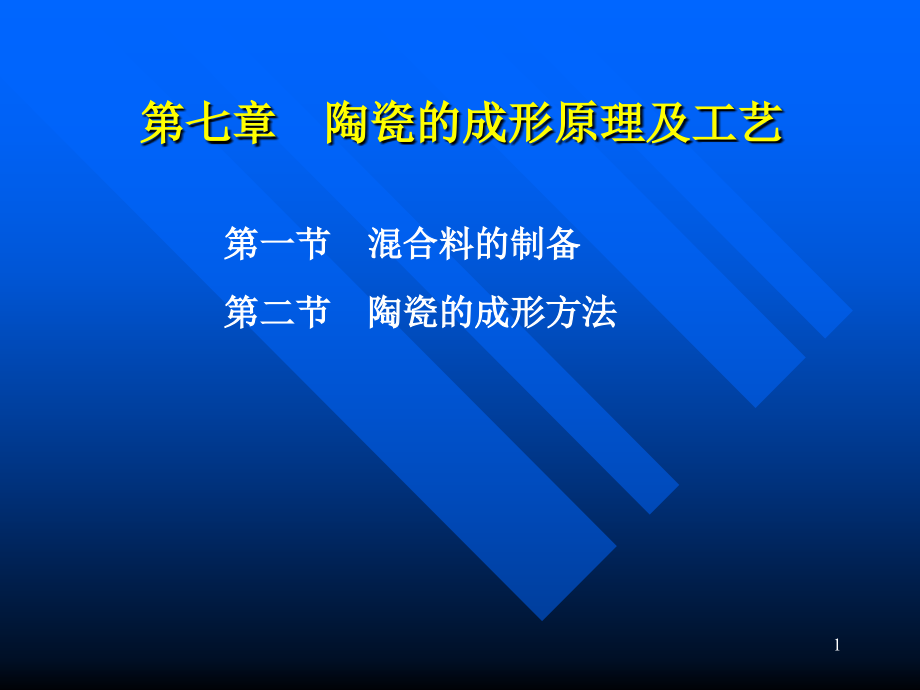 第七章　陶瓷的成形原理及工艺

第一节　混合料的制备

第二节　陶瓷的成形方法

1